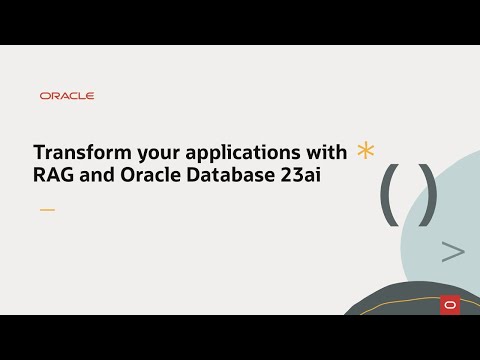 ORACLE

Transform your applications with RAG and Oracle Database 23ai